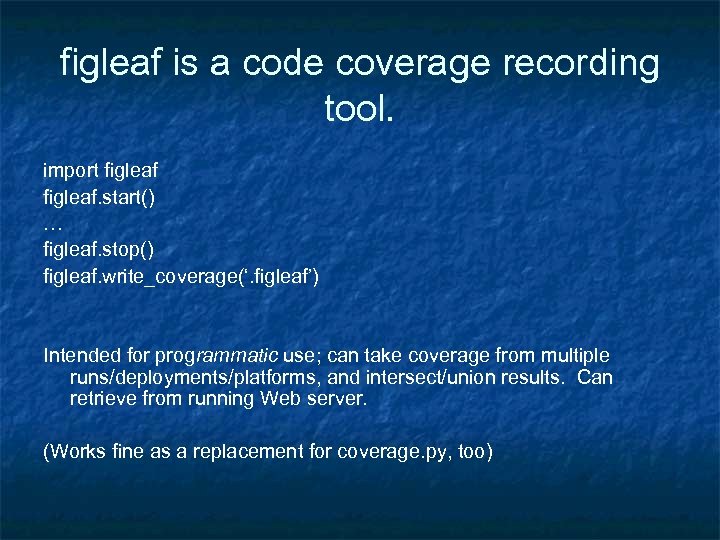 figleaf is a code coverage recording tool.

import figleaf
figleaf.start()
…
figleaf.stop()
figleaf.write_coverage('.figleaf')

Intended for programmatic use; can take coverage from multiple runs/deployments/platforms, and intersect/union results. Can retrieve from running Web server.

(Works fine as a replacement for coverage.py, too)